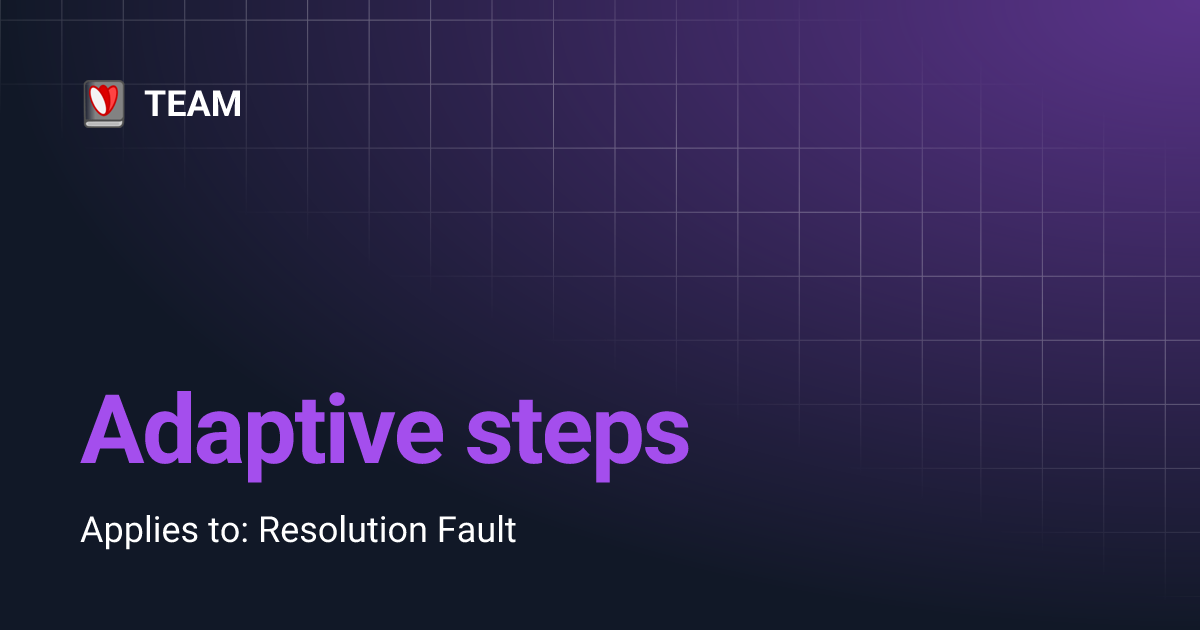 TEAM

Adaptive steps

Applies to: Resolution Fault